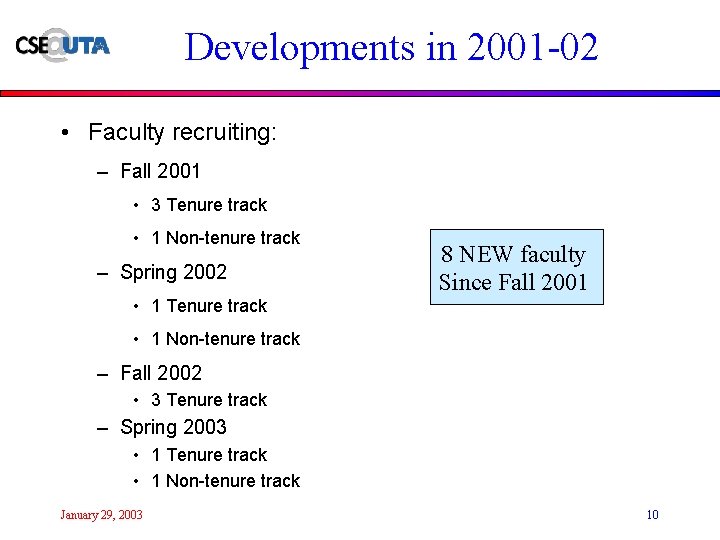 CSE@UTA

Developments in 2001-02

• Faculty recruiting:
  – Fall 2001
    • 3 Tenure track
    • 1 Non-tenure track
  – Spring 2002
    • 1 Tenure track
    • 1 Non-tenure track
  – Fall 2002
    • 3 Tenure track
  – Spring 2003
    • 1 Tenure track
    • 1 Non-tenure track

8 NEW faculty Since Fall 2001

January 29, 2003

10